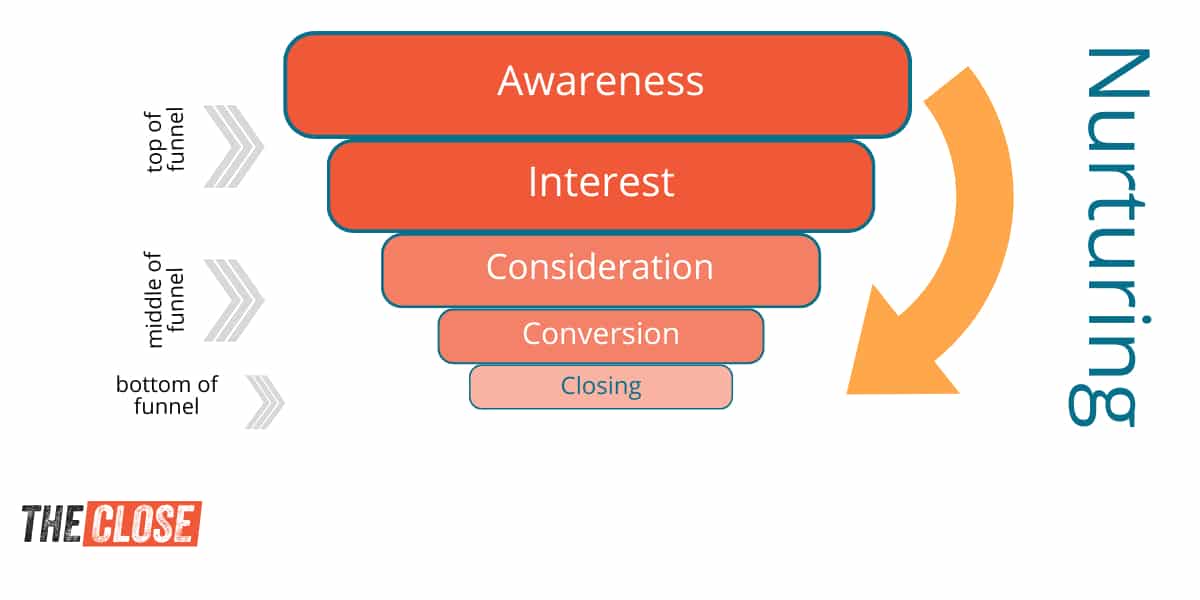 top of funnel

middle of funnel

bottom of funnel

Awareness

Interest

Consideration

Conversion

Closing

Nurturing

THE CLOSE